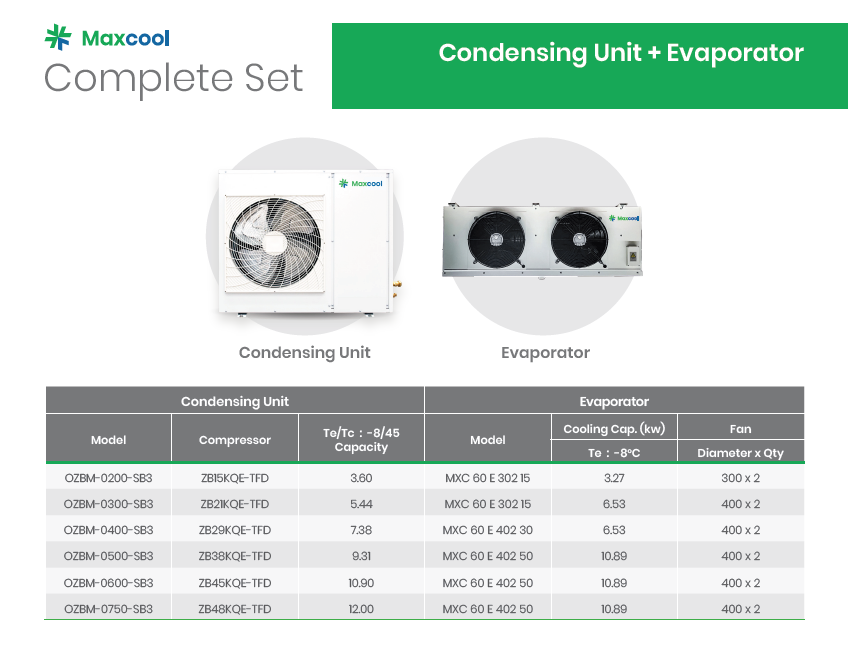 Maxcool
Complete Set

Condensing Unit + Evaporator

Maxcool

Maxcool

Condensing Unit

Evaporator

| Condensing Unit | | | Evaporator | | |
|---|---|---|---|---|---|
| Model | Compressor | Te/Tc : -8/45 Capacity | Model | Cooling Cap. (kw) Te : -8°C | Fan Diameter x Qty |
| OZBM-0200-SB3 | ZB15KQE-TFD | 3.60 | MXC 60 E 302 15 | 3.27 | 300 x 2 |
| OZBM-0300-SB3 | ZB21KQE-TFD | 5.44 | MXC 60 E 302 15 | 6.53 | 400 x 2 |
| OZBM-0400-SB3 | ZB29KQE-TFD | 7.38 | MXC 60 E 402 30 | 6.53 | 400 x 2 |
| OZBM-0500-SB3 | ZB38KQE-TFD | 9.31 | MXC 60 E 402 50 | 10.89 | 400 x 2 |
| OZBM-0600-SB3 | ZB45KQE-TFD | 10.90 | MXC 60 E 402 50 | 10.89 | 400 x 2 |
| OZBM-0750-SB3 | ZB48KQE-TFD | 12.00 | MXC 60 E 402 50 | 10.89 | 400 x 2 |